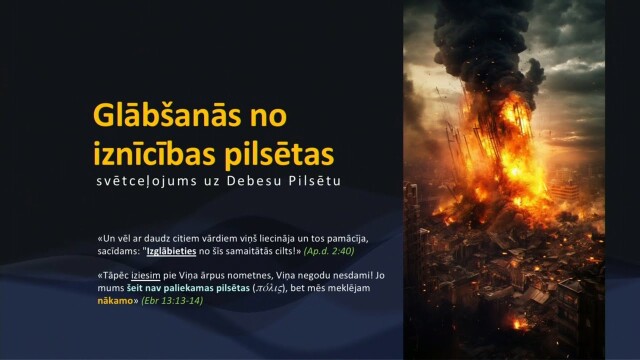 Glābšanās no iznīcības pilsētas
svētceļojums uz Debesu Pilsētu

«Un vēl ar daudz citiem vārdiem viņš liecināja un tos pamācīja, sacīdams: "Izglābieties no šīs samaitātās cilts!» (Ap.d. 2:40)

«Tāpēc iziesim pie Viņa ārpus nometnes, Viņa negodu nesdami! Jo mums šeit nav paliekamas pilsētas (πόλις), bet mēs meklējam nākamo» (Ebr 13:13-14)